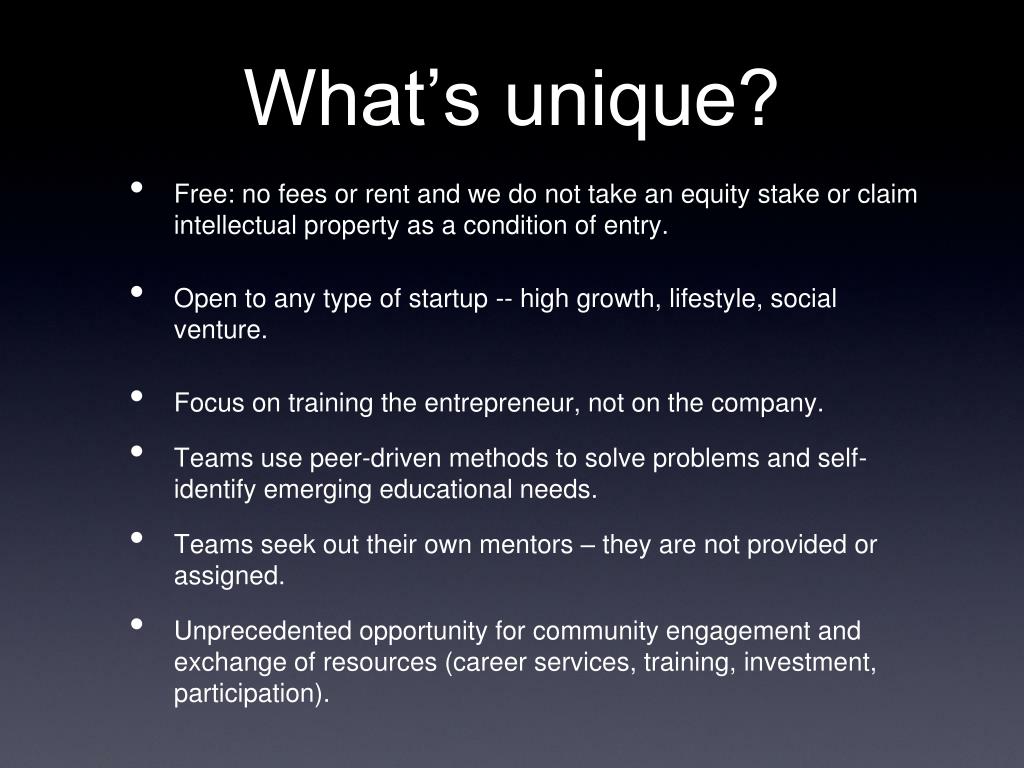 What’s unique?

• Free: no fees or rent and we do not take an equity stake or claim intellectual property as a condition of entry.

• Open to any type of startup -- high growth, lifestyle, social venture.

• Focus on training the entrepreneur, not on the company.

• Teams use peer-driven methods to solve problems and self-identify emerging educational needs.

• Teams seek out their own mentors – they are not provided or assigned.

• Unprecedented opportunity for community engagement and exchange of resources (career services, training, investment, participation).